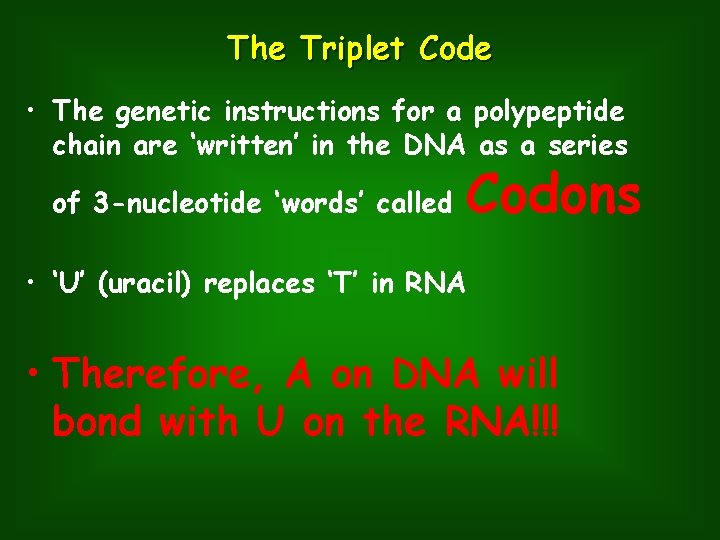 The Triplet Code

• The genetic instructions for a polypeptide chain are ‘written’ in the DNA as a series of 3-nucleotide ‘words’ called Codons

• ‘U’ (uracil) replaces ‘T’ in RNA

• Therefore, A on DNA will bond with U on the RNA!!!